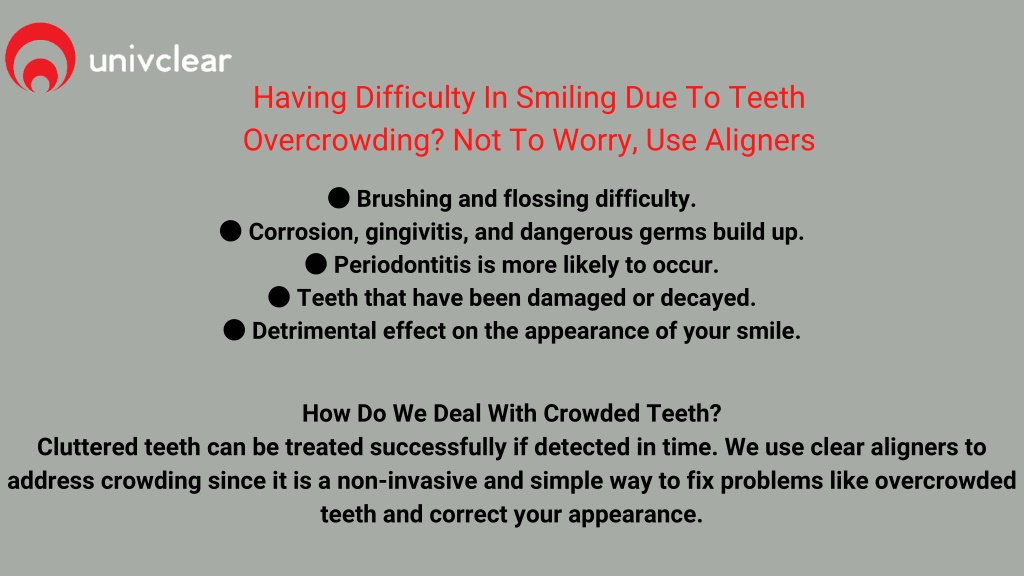 univclear

Having Difficulty In Smiling Due To Teeth Overcrowding? Not To Worry, Use Aligners

● Brushing and flossing difficulty.
● Corrosion, gingivitis, and dangerous germs build up.
● Periodontitis is more likely to occur.
● Teeth that have been damaged or decayed.
● Detrimental effect on the appearance of your smile.

How Do We Deal With Crowded Teeth?
Cluttered teeth can be treated successfully if detected in time. We use clear aligners to address crowding since it is a non-invasive and simple way to fix problems like overcrowded teeth and correct your appearance.